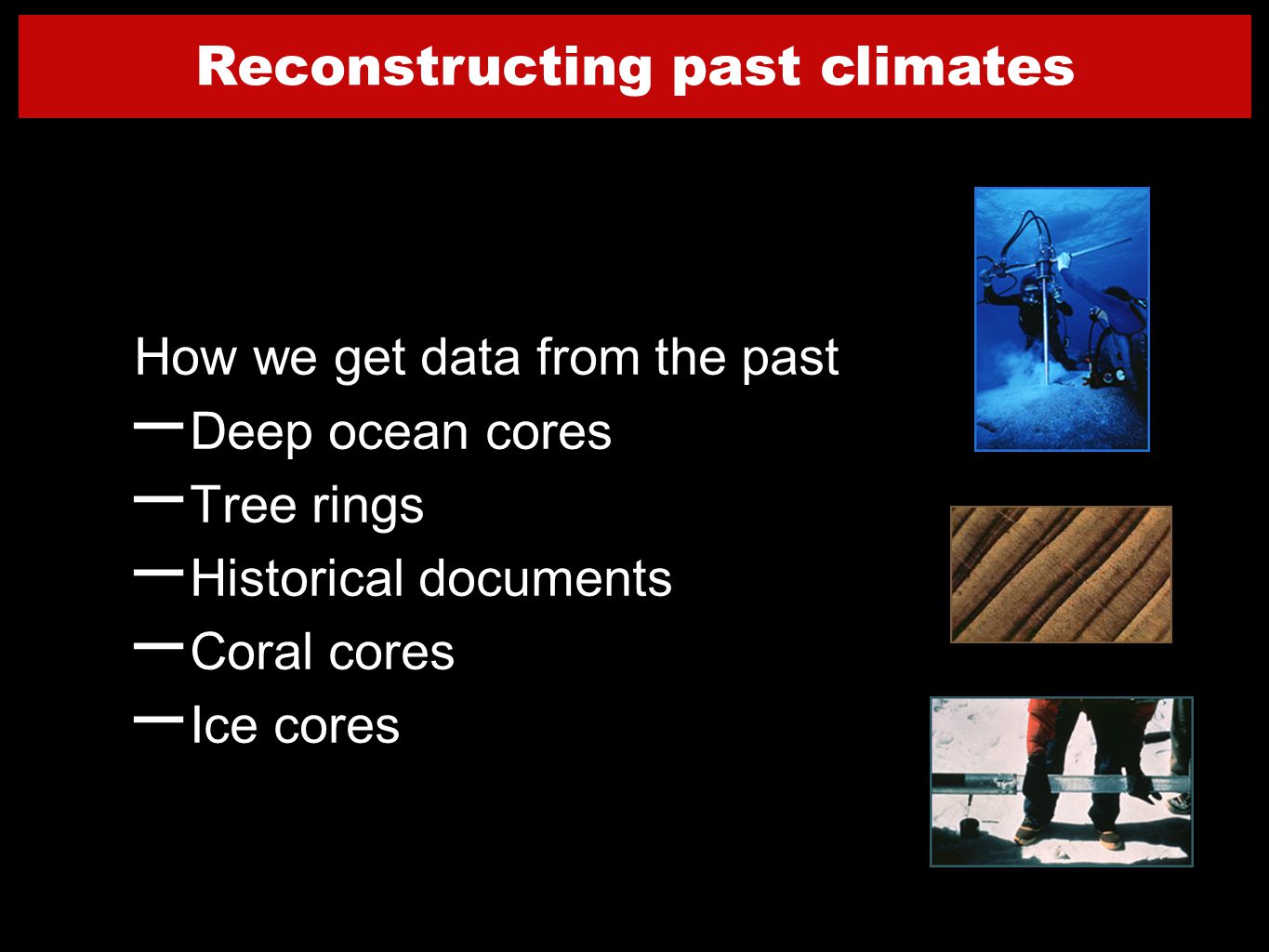 Reconstructing past climates

How we get data from the past

– Deep ocean cores
– Tree rings
– Historical documents
– Coral cores
– Ice cores